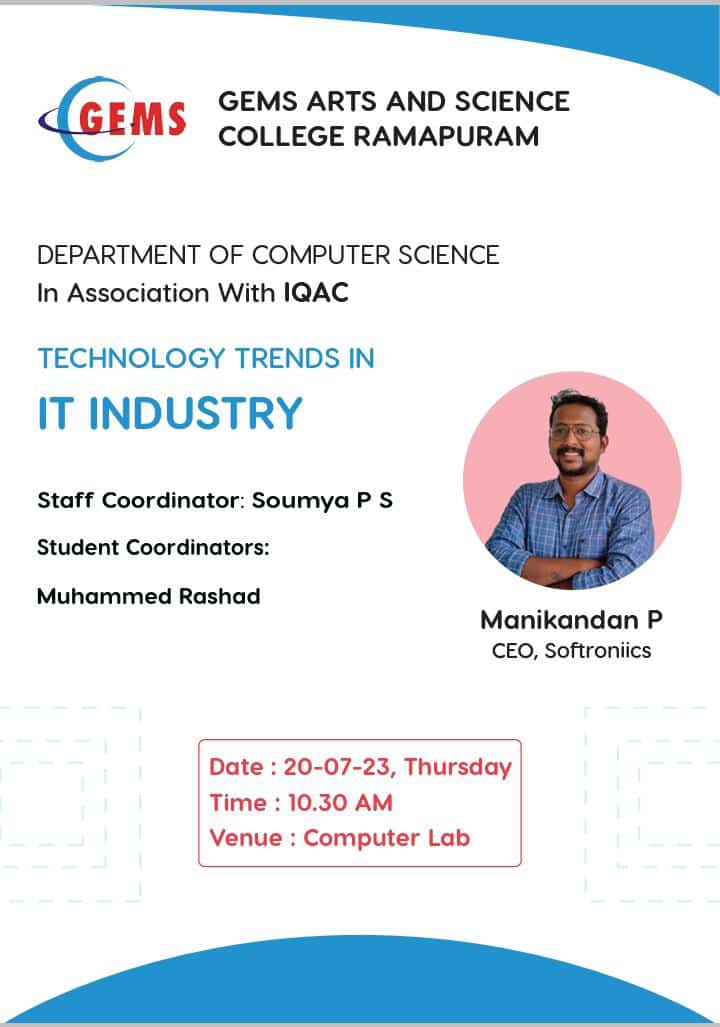 GEMS

GEMS ARTS AND SCIENCE COLLEGE RAMAPURAM

DEPARTMENT OF COMPUTER SCIENCE
In Association With IQAC

TECHNOLOGY TRENDS IN
IT INDUSTRY

Staff Coordinator: Soumya P S

Student Coordinators:

Muhammed Rashad

Manikandan P
CEO, Softroniics

Date : 20-07-23, Thursday
Time : 10.30 AM
Venue : Computer Lab